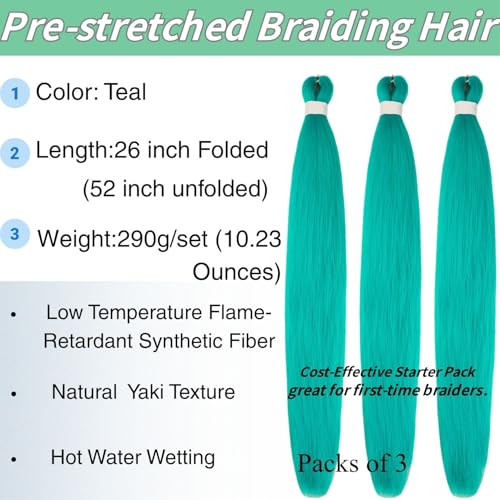 Pre-stretched Braiding Hair

1 Color: Teal

2 Length:26 inch Folded (52 inch unfolded)

3 Weight:290g/set (10.23 Ounces)

• Low Temperature Flame-Retardant Synthetic Fiber

• Natural Yaki Texture

• Hot Water Wetting

Cost-Effective Starter Pack great for first-time braiders.

Packs of 3